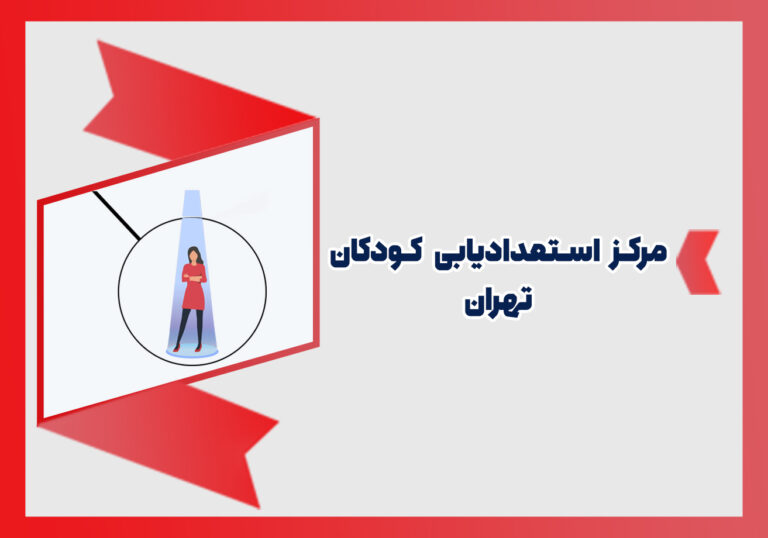 مرکز استعدادیابی کودکان تهران